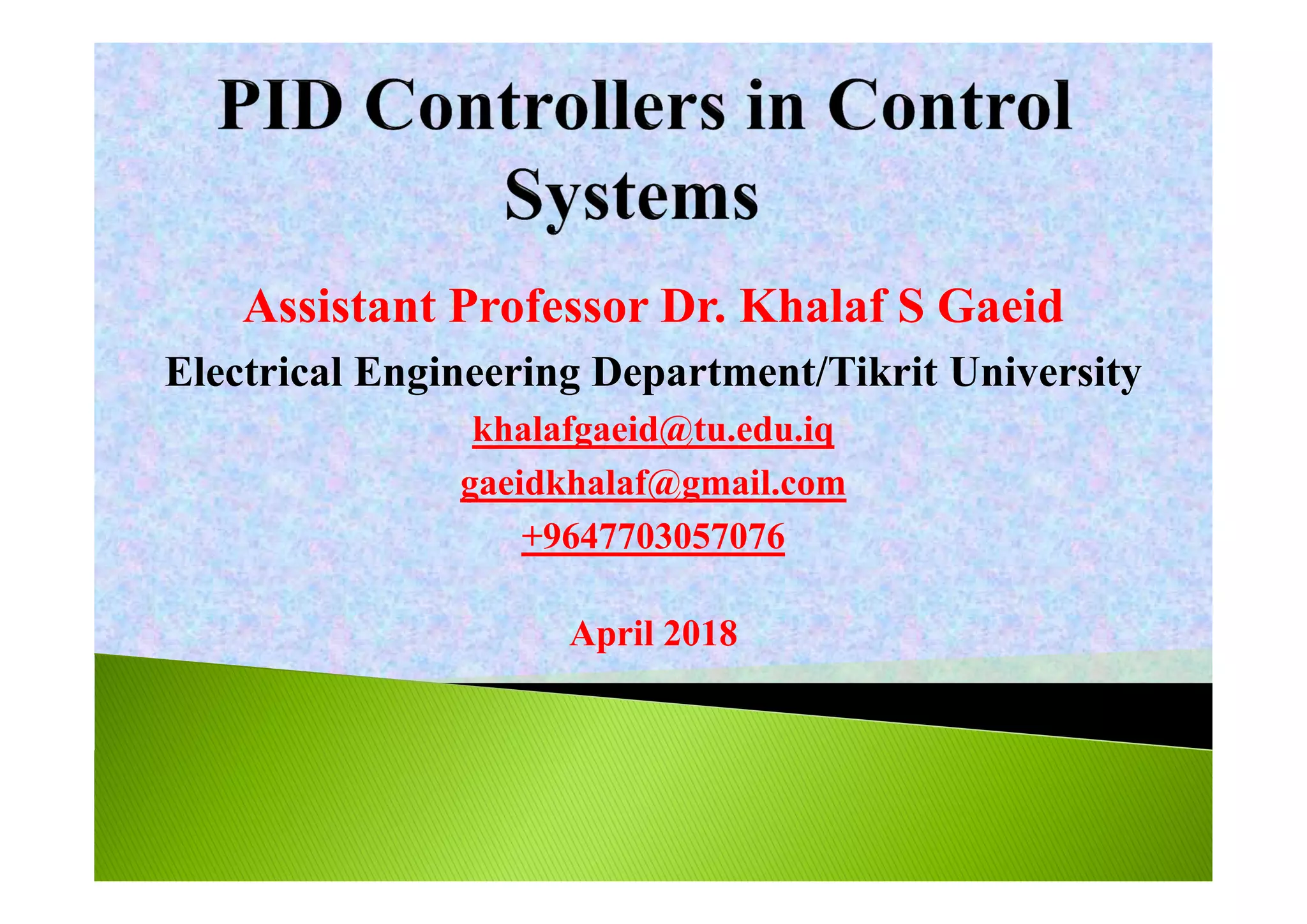 PID Controllers in Control Systems

Assistant Professor Dr. Khalaf S Gaeid

Electrical Engineering Department/Tikrit University

khalafgaeid@tu.edu.iq

gaeidkhalaf@gmail.com

+9647703057076

April 2018